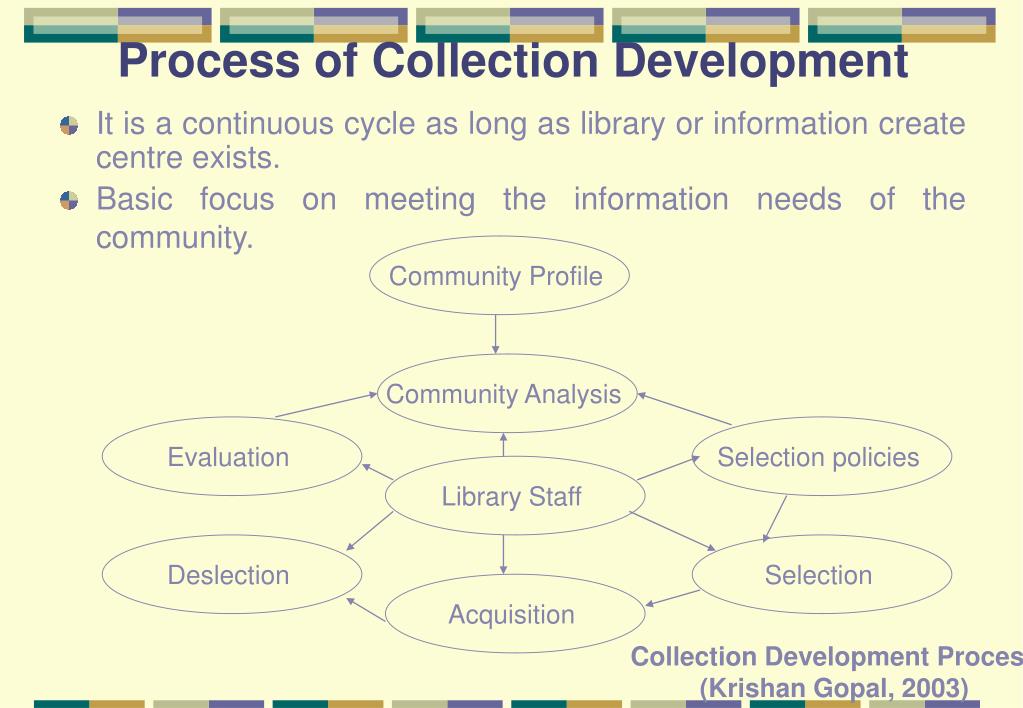 Process of Collection Development

It is a continuous cycle as long as library or information create centre exists.

Basic focus on meeting the information needs of the community.

Community Profile

Community Analysis

Evaluation

Selection policies

Library Staff

Deslection

Selection

Acquisition

Collection Development Proces
(Krishan Gopal, 2003)